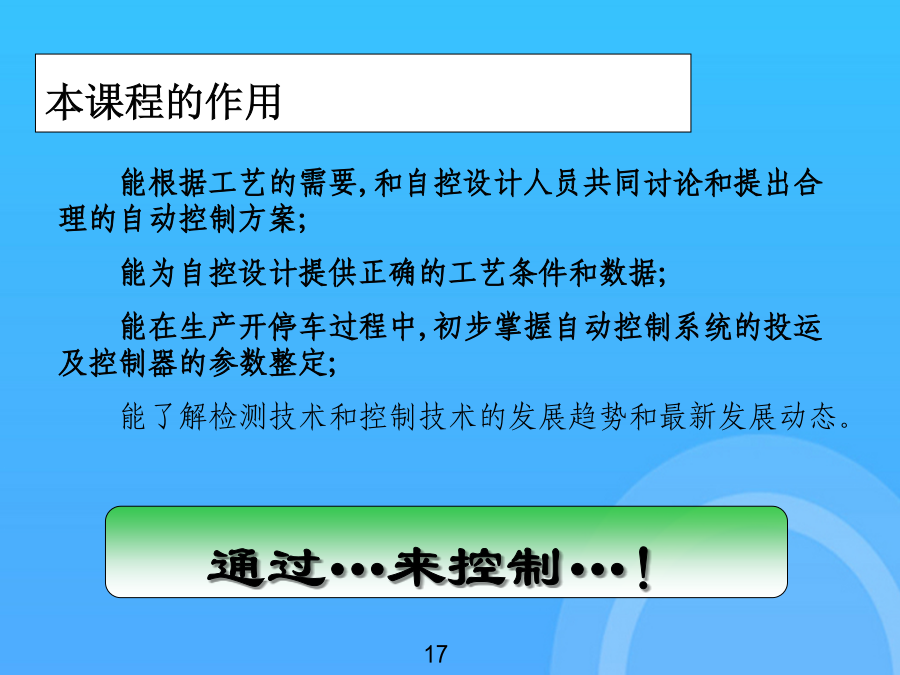 本课程的作用

能根据工艺的需要,和自控设计人员共同讨论和提出合理的自动控制方案;

能为自控设计提供正确的工艺条件和数据;

能在生产开停车过程中,初步掌握自动控制系统的投运及控制器的参数整定;

能了解检测技术和控制技术的发展趋势和最新发展动态。

通过…来控制…!

17